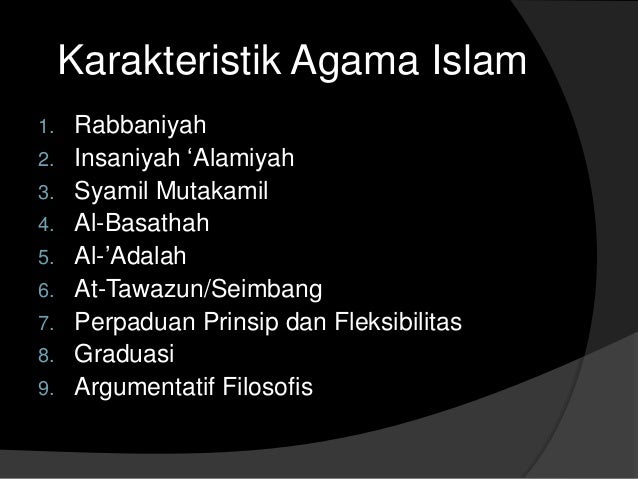 Karakteristik Agama Islam

1. Rabbaniyah
2. Insaniyah ‘Alamiyah
3. Syamil Mutakamil
4. Al-Basathah
5. Al-’Adalah
6. At-Tawazun/Seimbang
7. Perpaduan Prinsip dan Fleksibilitas
8. Graduasi
9. Argumentatif Filosofis